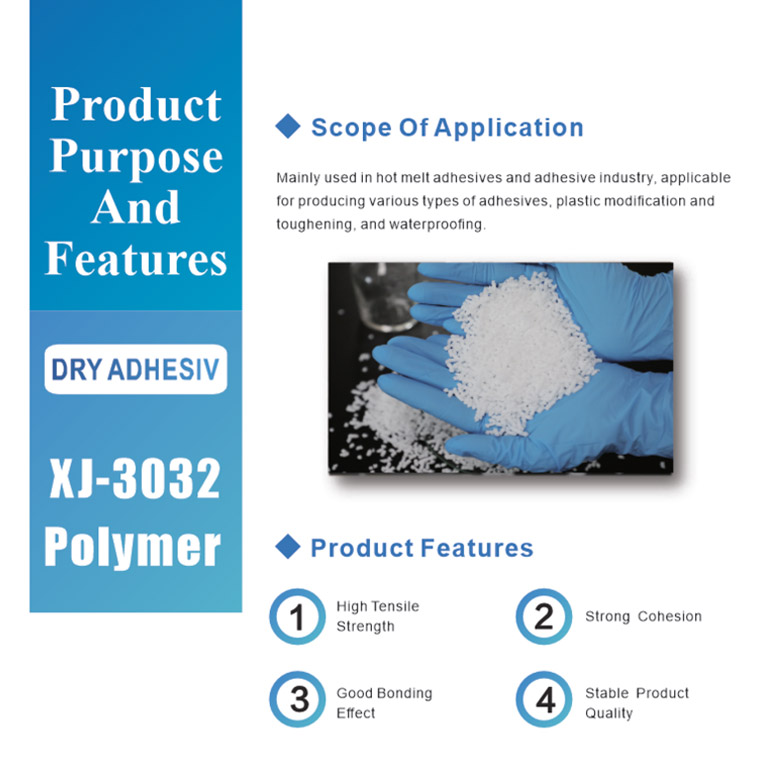 Product Purpose And Features

DRY ADHESIV

XJ-3032 Polymer

Scope Of Application

Mainly used in hot melt adhesives and adhesive industry, applicable for producing various types of adhesives, plastic modification and toughening, and waterproofing.

Product Features

1 High Tensile Strength

2 Strong Cohesion

3 Good Bonding Effect

4 Stable Product Quality